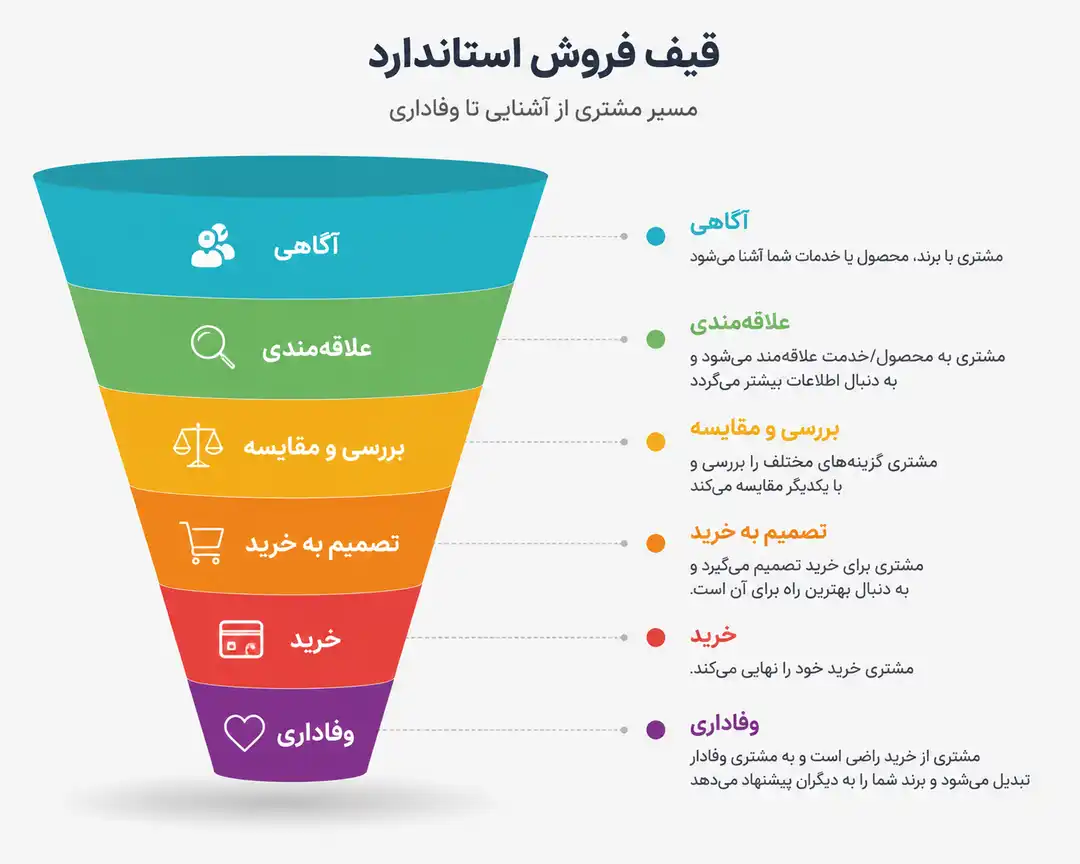 قیف فروش استاندارد

مسیر مشتری از آشنایی تا وفاداری

آگاهی

علاقه‌مندی

بررسی و مقایسه

تصمیم به خرید

خرید

وفاداری

آگاهی
مشتری با برند، محصول یا خدمات شما آشنا می‌شود

علاقه‌مندی
مشتری به محصول/خدمت علاقه‌مند می‌شود و به دنبال اطلاعات بیشتر می‌گردد

بررسی و مقایسه
مشتری گزینه‌های مختلف را بررسی و با یکدیگر مقایسه می‌کند

تصمیم به خرید
مشتری برای خرید تصمیم می‌گیرد و به دنبال بهترین راه برای آن است.

خرید
مشتری خرید خود را نهایی می‌کند.

وفاداری
مشتری از خرید راضی است و به مشتری وفادار تبدیل می‌شود و برند شما را به دیگران پیشنهاد می‌دهد